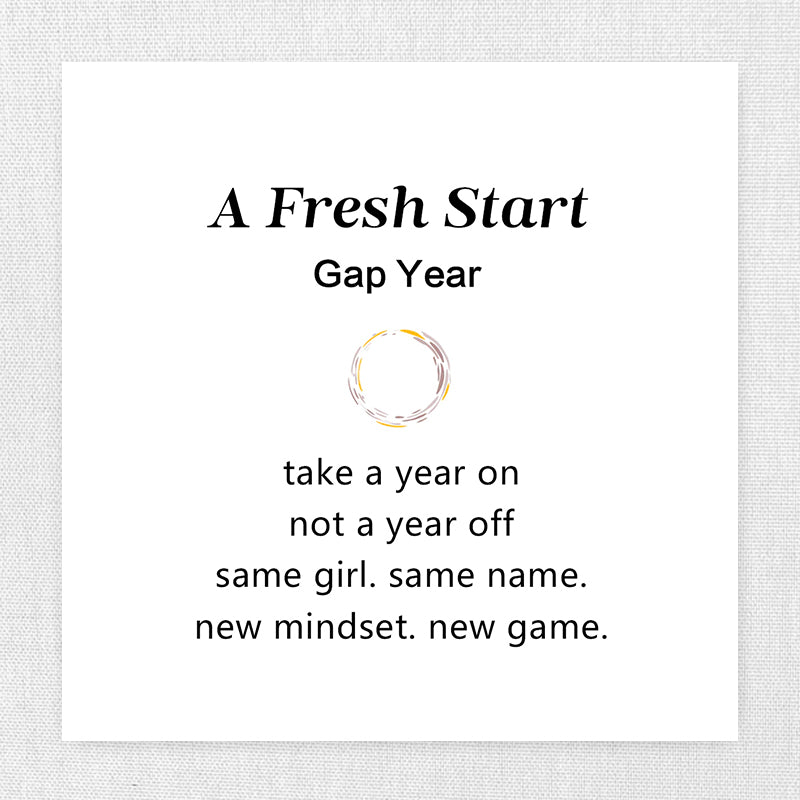 A Fresh Start

Gap Year

take a year on
not a year off
same girl. same name.
new mindset. new game.